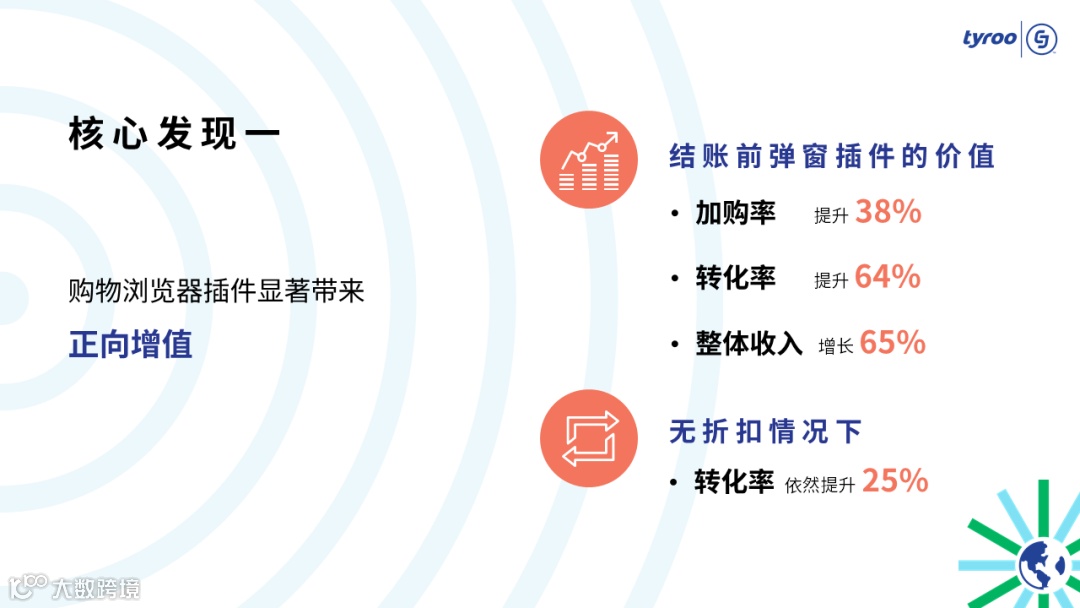 tyroo

核心发现一

购物浏览器插件显著带来

正向增值

结账前弹窗插件的价值

• 加购率 提升 38%

• 转化率 提升 64%

• 整体收入 增长 65%

无折扣情况下

• 转化率 依然提升 25%

大数跨境